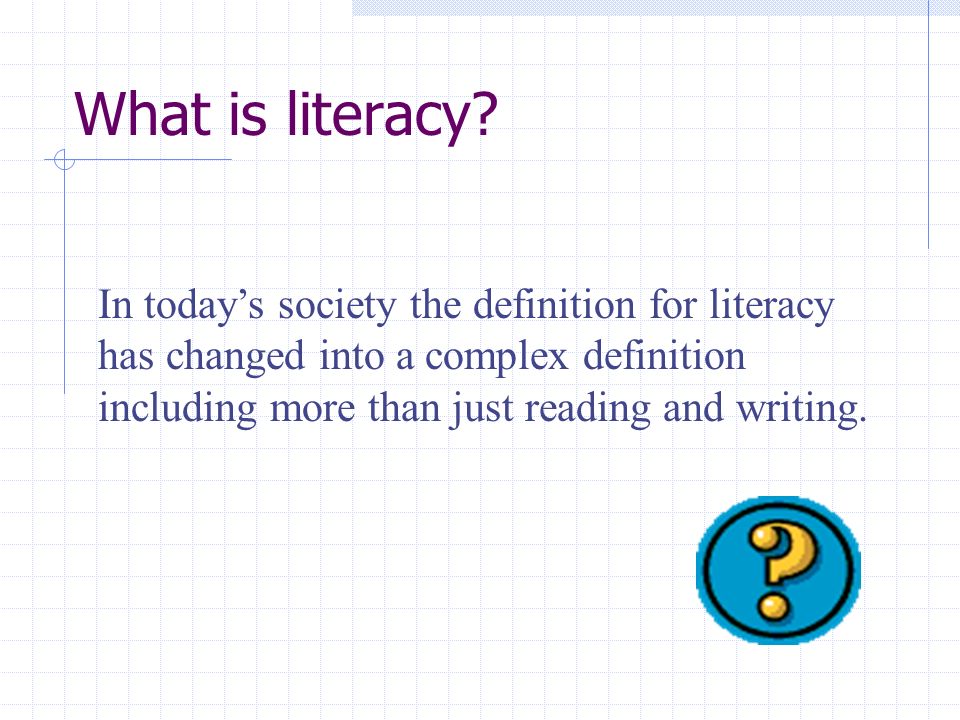 What is literacy?

In today’s society the definition for literacy has changed into a complex definition including more than just reading and writing.

?